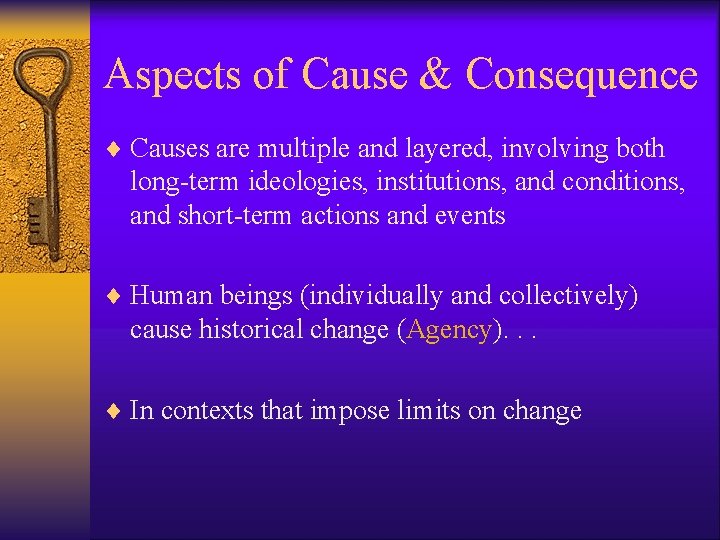 Aspects of Cause & Consequence

♦ Causes are multiple and layered, involving both long-term ideologies, institutions, and conditions, and short-term actions and events

♦ Human beings (individually and collectively) cause historical change (Agency). . .

♦ In contexts that impose limits on change